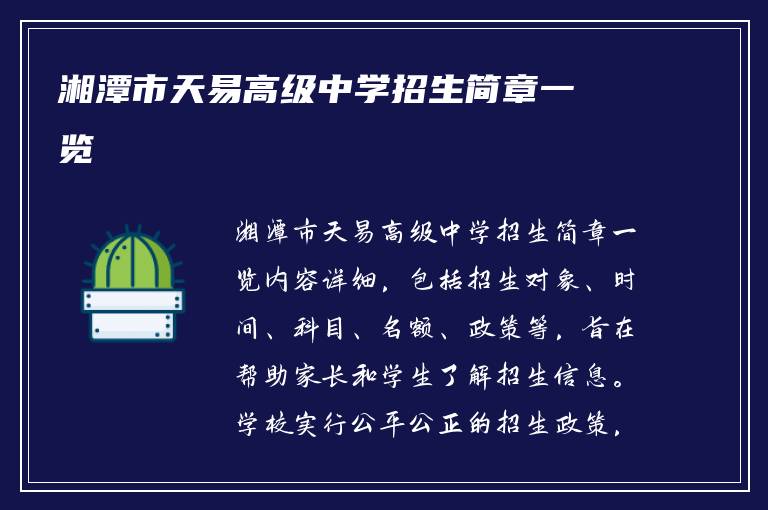 湘潭市天易高级中学招生简章一览

湘潭市天易高级中学招生简章一览内容详细，包括招生对象、时间、科目、名额、政策等，旨在帮助家长和学生了解招生信息。学校实行公平公正的招生政策，